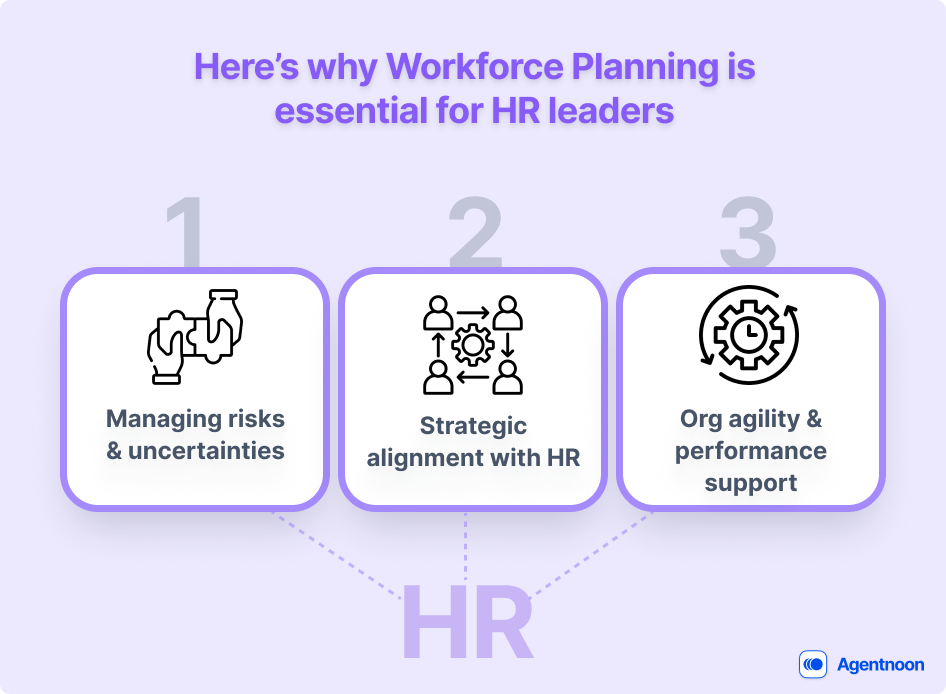 Here’s why Workforce Planning is essential for HR leaders

1

Managing risks & uncertainties

2

Strategic alignment with HR

3

Org agility & performance support

HR

Agentnoon